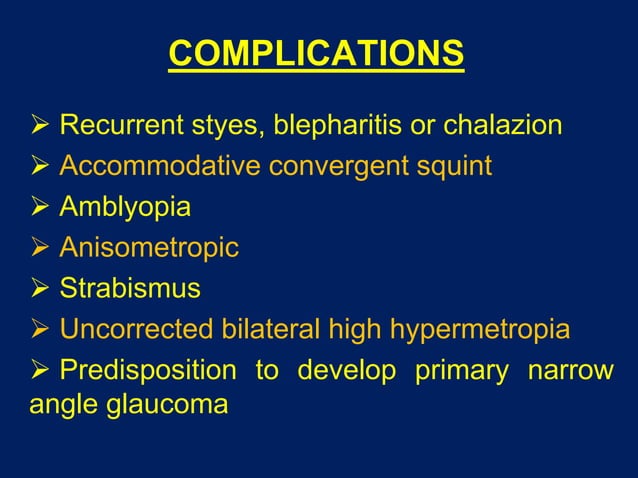 COMPLICATIONS

➢ Recurrent styes, blepharitis or chalazion
➢ Accommodative convergent squint
➢ Amblyopia
➢ Anisometropic
➢ Strabismus
➢ Uncorrected bilateral high hypermetropia
➢ Predisposition to develop primary narrow angle glaucoma